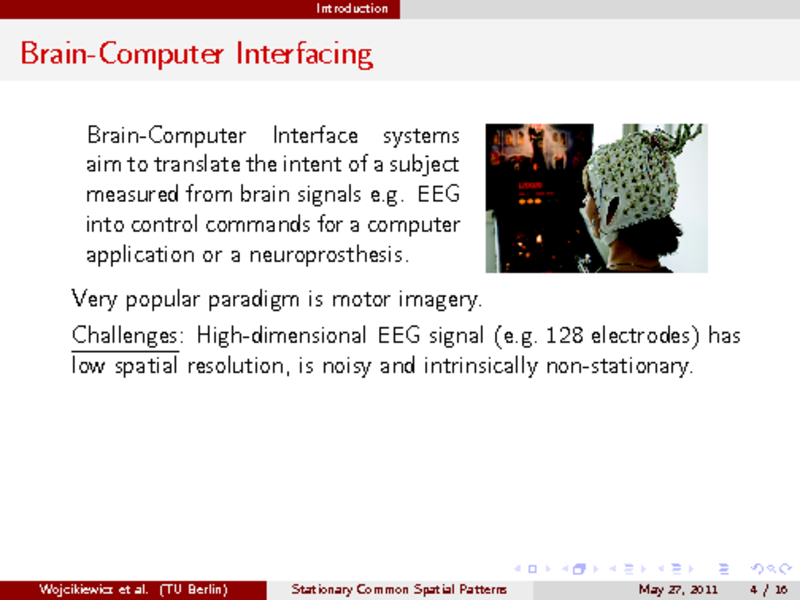 Introduction

Brain-Computer Interfacing

Brain-Computer Interface systems aim to translate the intent of a subject measured from brain signals e.g. EEG into control commands for a computer application or a neuroprosthesis.

Very popular paradigm is motor imagery.

Challenges: High-dimensional EEG signal (e.g. 128 electrodes) has low spatial resolution, is noisy and intrinsically non-stationary.

Wojcikiewicz et al. (TU Berlin) Stationary Common Spatial Patterns May 27, 2011 4 / 16